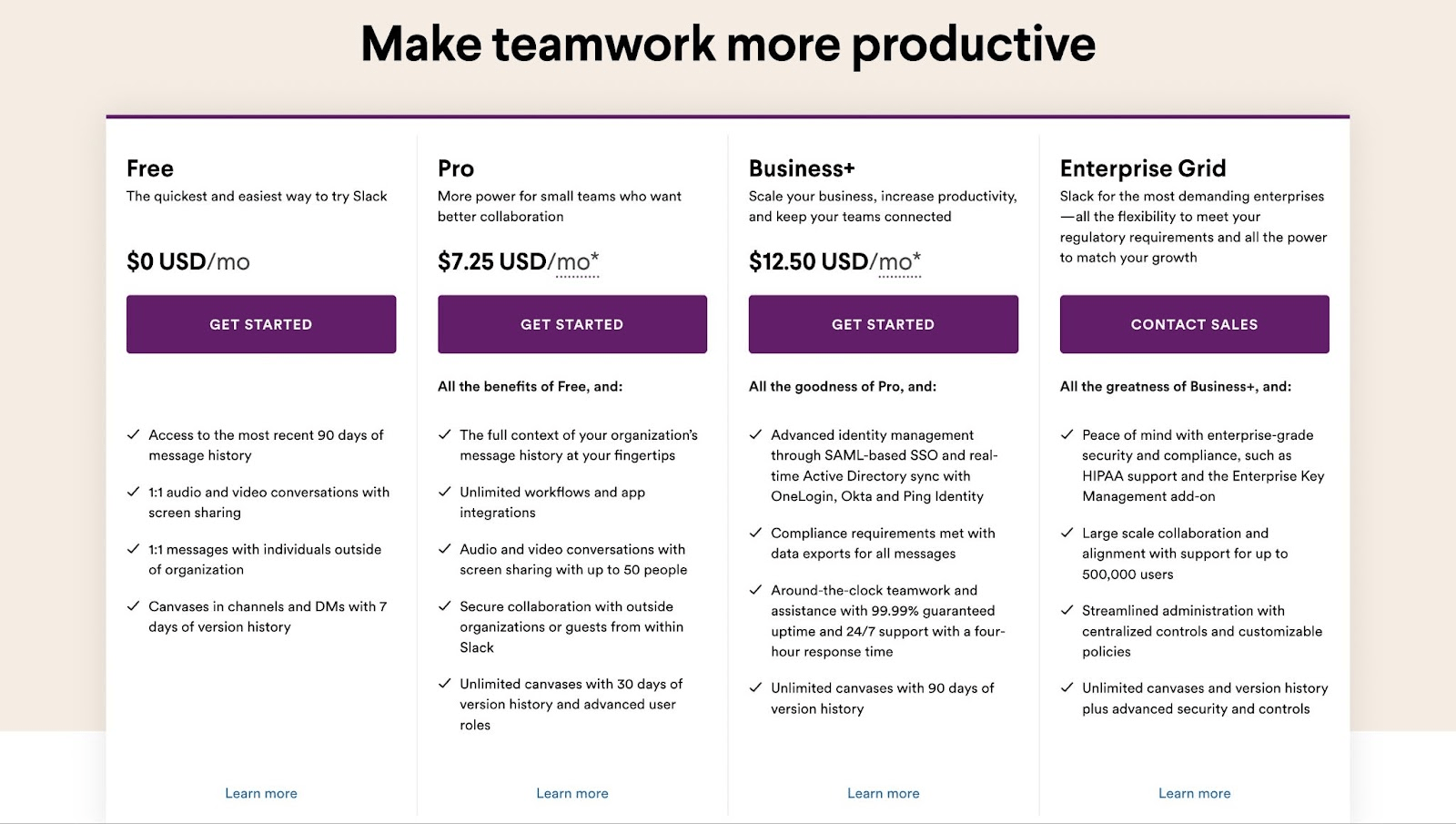 Make teamwork more productive

Free
The quickest and easiest way to try Slack

$0 USD/mo

GET STARTED

✓ Access to the most recent 90 days of message history

✓ 1:1 audio and video conversations with screen sharing

✓ 1:1 messages with individuals outside of organization

✓ Canvases in channels and DMs with 7 days of version history

Learn more

Pro
More power for small teams who want better collaboration

$7.25 USD/mo*

GET STARTED

All the benefits of Free, and:

✓ The full context of your organization's message history at your fingertips

✓ Unlimited workflows and app integrations

✓ Audio and video conversations with screen sharing with up to 50 people

✓ Secure collaboration with outside organizations or guests from within Slack

✓ Unlimited canvases with 30 days of version history and advanced user roles

Learn more

Business+
Scale your business, increase productivity, and keep your teams connected

$12.50 USD/mo*

GET STARTED

All the goodness of Pro, and:

✓ Advanced identity management through SAML-based SSO and real-time Active Directory sync with OneLogin, Okta and Ping Identity

✓ Compliance requirements met with data exports for all messages

✓ Around-the-clock teamwork and assistance with 99.99% guaranteed uptime and 24/7 support with a four-hour response time

✓ Unlimited canvases with 90 days of version history

Learn more

Enterprise Grid
Slack for the most demanding enterprises—all the flexibility to meet your regulatory requirements and all the power to match your growth

CONTACT SALES

All the greatness of Business+, and:

✓ Peace of mind with enterprise-grade security and compliance, such as HIPAA support and the Enterprise Key Management add-on

✓ Large scale collaboration and alignment with support for up to 500,000 users

✓ Streamlined administration with centralized controls and customizable policies

✓ Unlimited canvases and version history plus advanced security and controls

Learn more